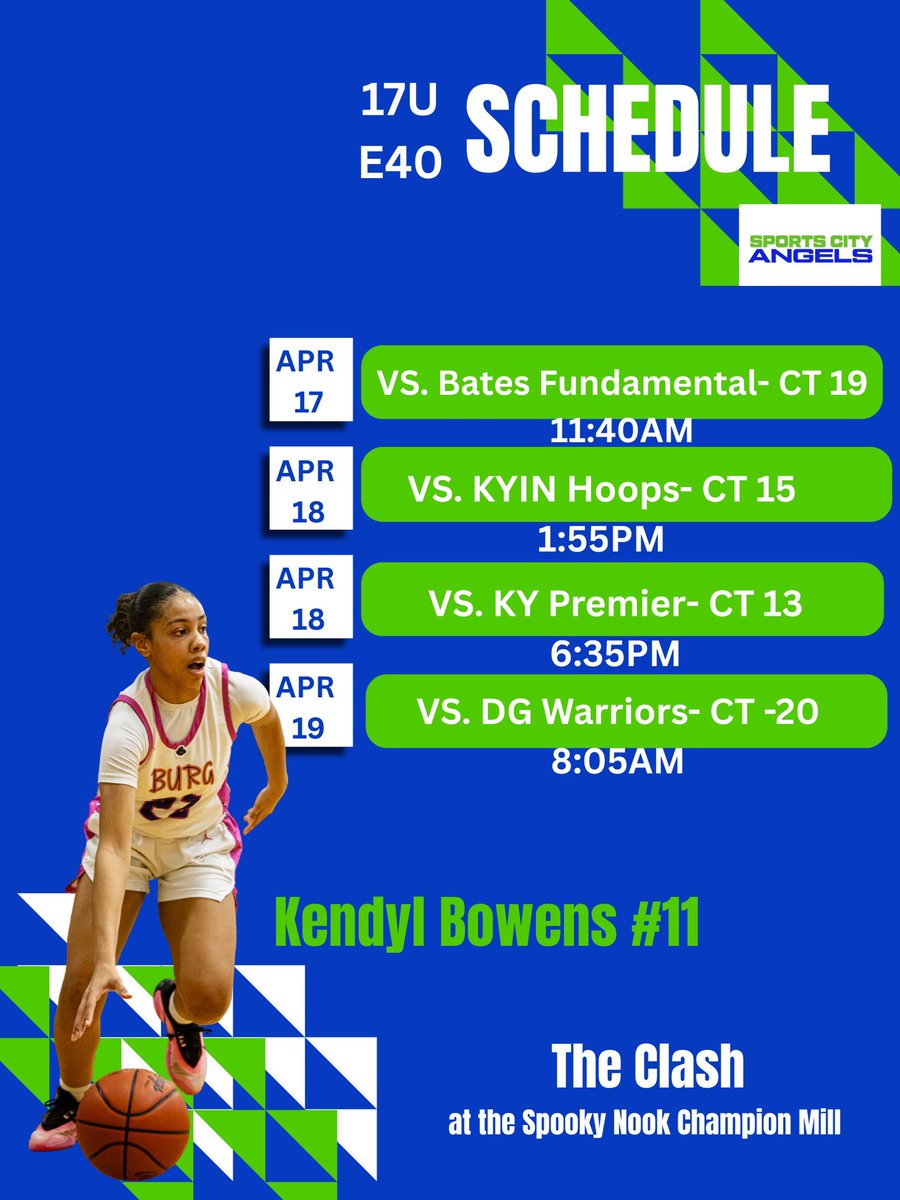 17U
E40
SCHEDULE

SPORTS CITY
ANGELS

APR
17
VS. Bates Fundamental- CT 19
11:40AM

APR
18
VS. KYIN Hoops- CT 15
1:55PM

APR
18
VS. KY Premier- CT 13
6:35PM

APR
19
VS. DG Warriors- CT -20
8:05AM

BURG

Kendyl Bowens #11

The Clash
at the Spooky Nook Champion Mill